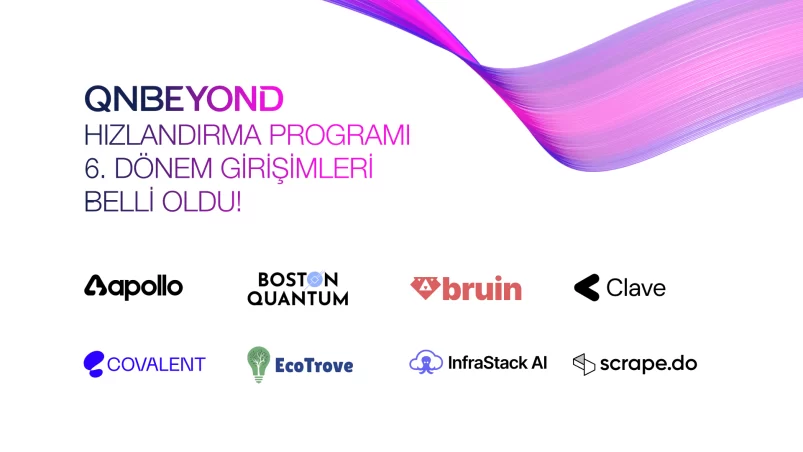 QNBEYOND
HIZLANDIRMA PROGRAMI
6. DÖNEM GİRİŞİMLERİ
BELLİ OLDU!

apollo
BOSTON QUANTUM
bruin
Clave
COVALENT
EcoTrove
InfraStack AI
scrape.do